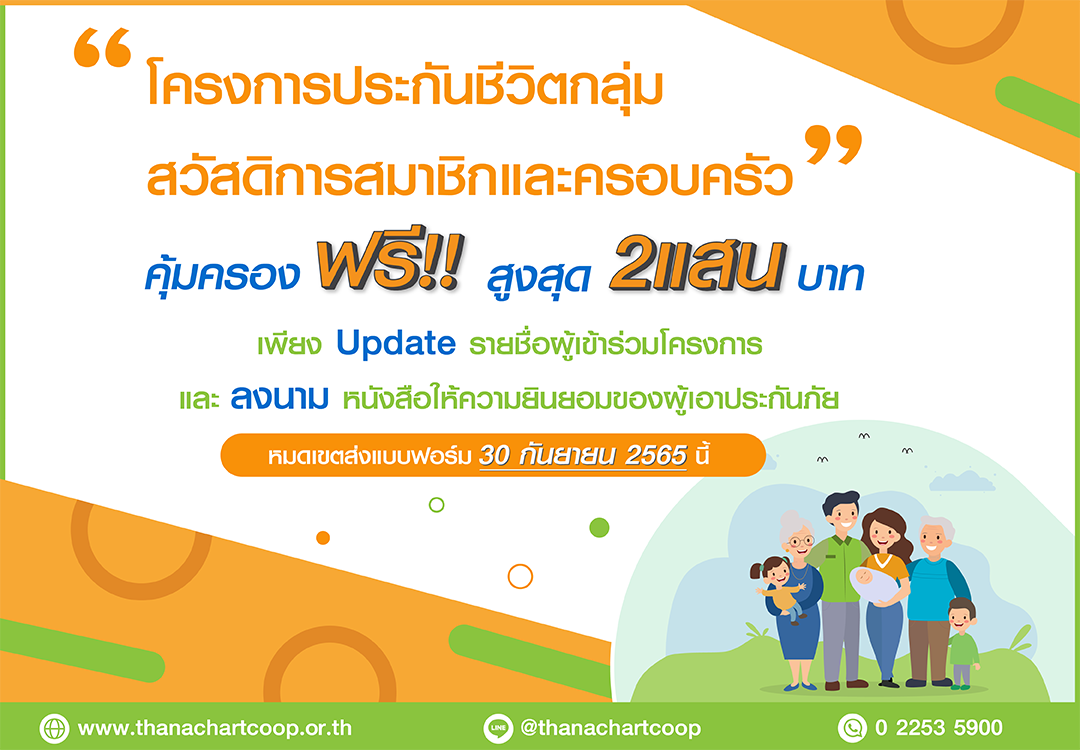 “ โครงการประกันชีวิตกลุ่ม สวัสดิการสมาชิกและครอบครัว ”

คุ้มครอง ฟรี!! สูงสุด 2แสน บาท

เพียง Update รายชื่อผู้เข้าร่วมโครงการ
และ ลงนาม หนังสือให้ความยินยอมของผู้เอาประกันภัย

หมดเขตส่งแบบฟอร์ม 30 กันยายน 2565 นี้

www.thanachartcoop.or.th
LINE @thanachartcoop
0 2253 5900